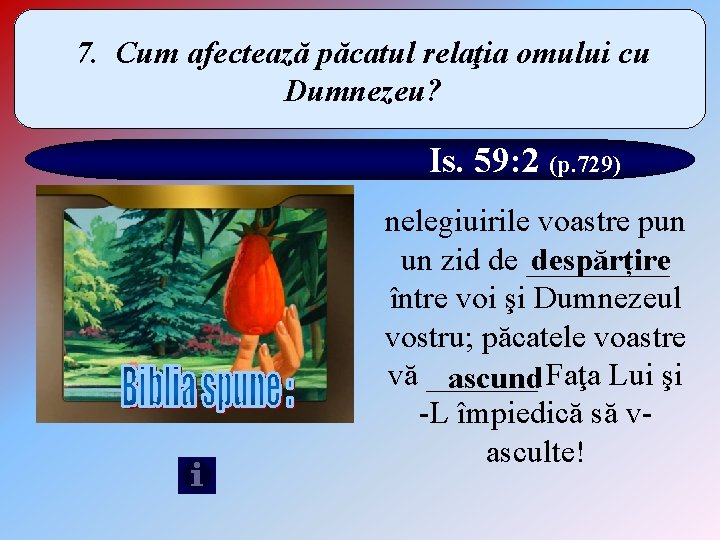 7. Cum afectează păcatul relaţia omului cu Dumnezeu?

Is. 59:2 (p.729)

Biblia spune :

nelegiuirile voastre pun un zid de despărţire între voi şi Dumnezeul vostru; păcatele voastre vă ascund Faţa Lui şi -L împiedică să v-asculte!

i